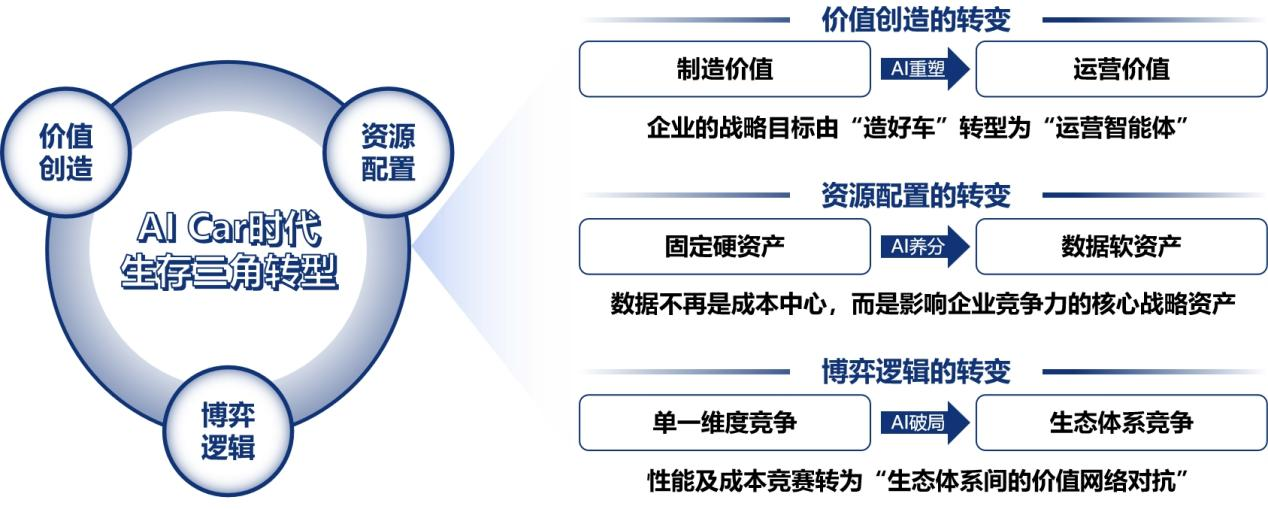 价值创造

资源配置

AI Car时代
生存三角转型

博弈逻辑

价值创造的转变

制造价值 AI重塑 运营价值

企业的战略目标由“造好车”转型为“运营智能体”

资源配置的转变

固定硬资产 AI养分 数据软资产

数据不再是成本中心，而是影响企业竞争力的核心战略资产

博弈逻辑的转变

单一维度竞争 AI破局 生态体系竞争

性能及成本竞赛转为“生态体系间的价值网络对抗”